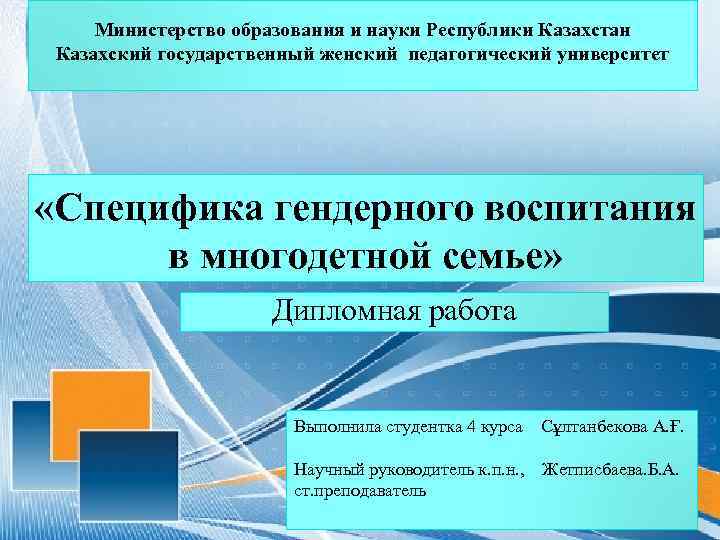 Министерство образования и науки Республики Казахстан
Казахский государственный женский педагогический университет

«Специфика гендерного воспитания в многодетной семье»

Дипломная работа

Выполнила студентка 4 курса Сұлтанбекова А.Ғ.

Научный руководитель к.п.н., ст.преподаватель Жетписбаева.Б.А.